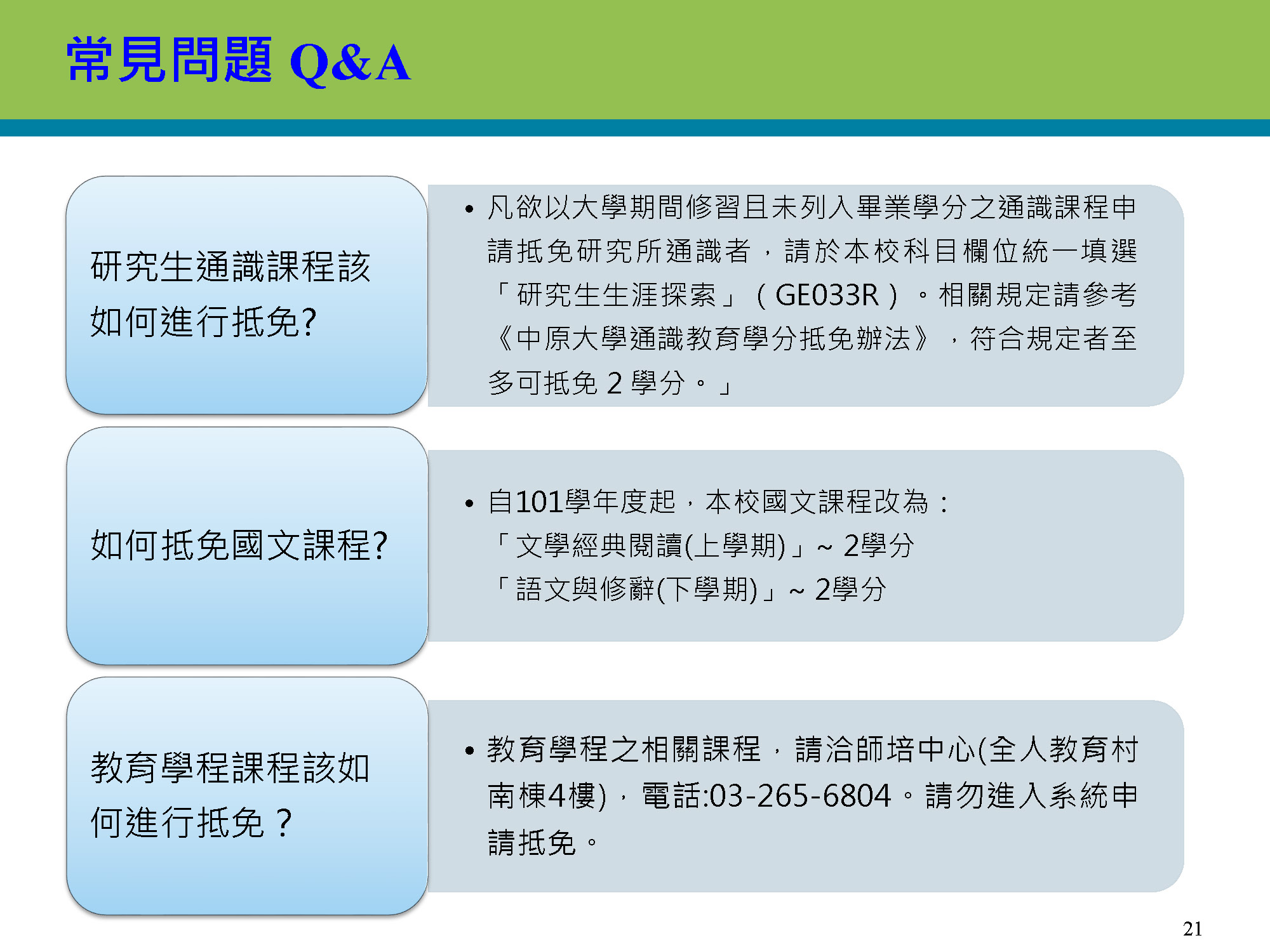 常見問題 Q&A

研究生通識課程該如何進行抵免?

• 凡欲以大學期間修習且未列入畢業學分之通識課程申請抵免研究所通識者，請於本校科目欄位統一填選「研究生生涯探索」（GE033R）。相關規定請參考《中原大學通識教育學分抵免辦法》，符合規定者至多可抵免 2 學分。」

如何抵免國文課程?

• 自101學年度起，本校國文課程改為：
「文學經典閱讀(上學期)」~ 2學分
「語文與修辭(下學期)」~ 2學分

教育學程課程該如何進行抵免？

• 教育學程之相關課程，請洽師培中心(全人教育村南棟4樓)，電話:03-265-6804。請勿進入系統申請抵免。

21